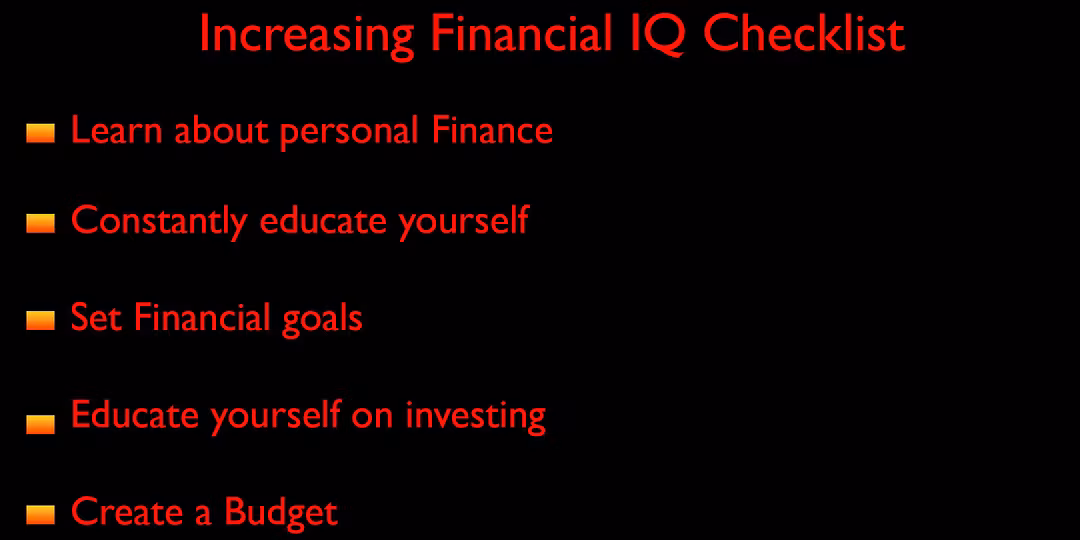 Increasing Financial IQ Checklist

Learn about personal Finance

Constantly educate yourself

Set Financial goals

Educate yourself on investing

Create a Budget